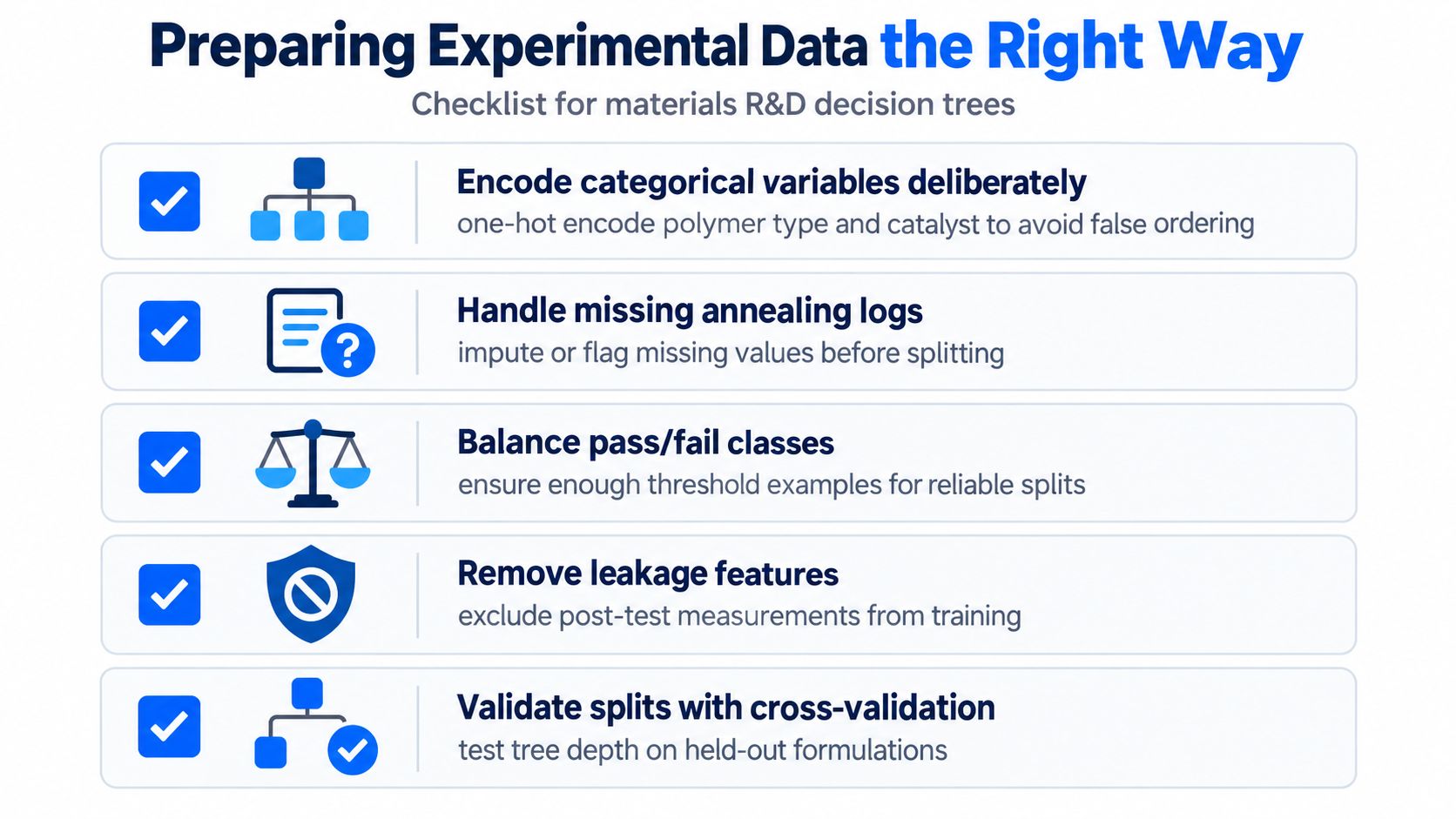 Preparing Experimental Data the Right Way

Checklist for materials R&D decision trees

Encode categorical variables deliberately
one-hot encode polymer type and catalyst to avoid false ordering

Handle missing annealing logs
impute or flag missing values before splitting

Balance pass/fail classes
ensure enough threshold examples for reliable splits

Remove leakage features
exclude post-test measurements from training

Validate splits with cross-validation
test tree depth on held-out formulations